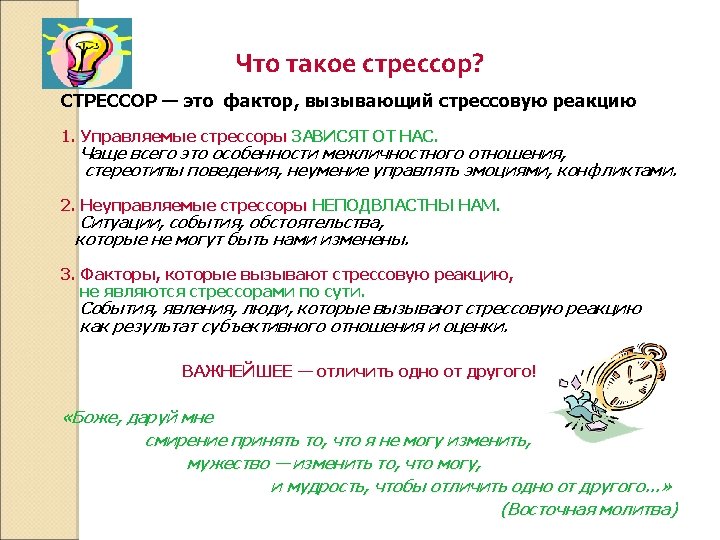 Что такое стрессор?

СТРЕССОР — это фактор, вызывающий стрессовую реакцию

1. Управляемые стрессоры ЗАВИСЯТ ОТ НАС.
Чаще всего это особенности межличностного отношения, стереотипы поведения, неумение управлять эмоциями, конфликтами.

2. Неуправляемые стрессоры НЕПОДВЛАСТНЫ НАМ.
Ситуации, события, обстоятельства, которые не могут быть нами изменены.

3. Факторы, которые вызывают стрессовую реакцию, не являются стрессорами по сути.
События, явления, люди, которые вызывают стрессовую реакцию как результат субъективного отношения и оценки.

ВАЖНЕЙШЕЕ — отличить одно от другого!

«Боже, даруй мне
смирение принять то, что я не могу изменить,
мужество — изменить то, что могу,
и мудрость, чтобы отличить одно от другого...»
(Восточная молитва)